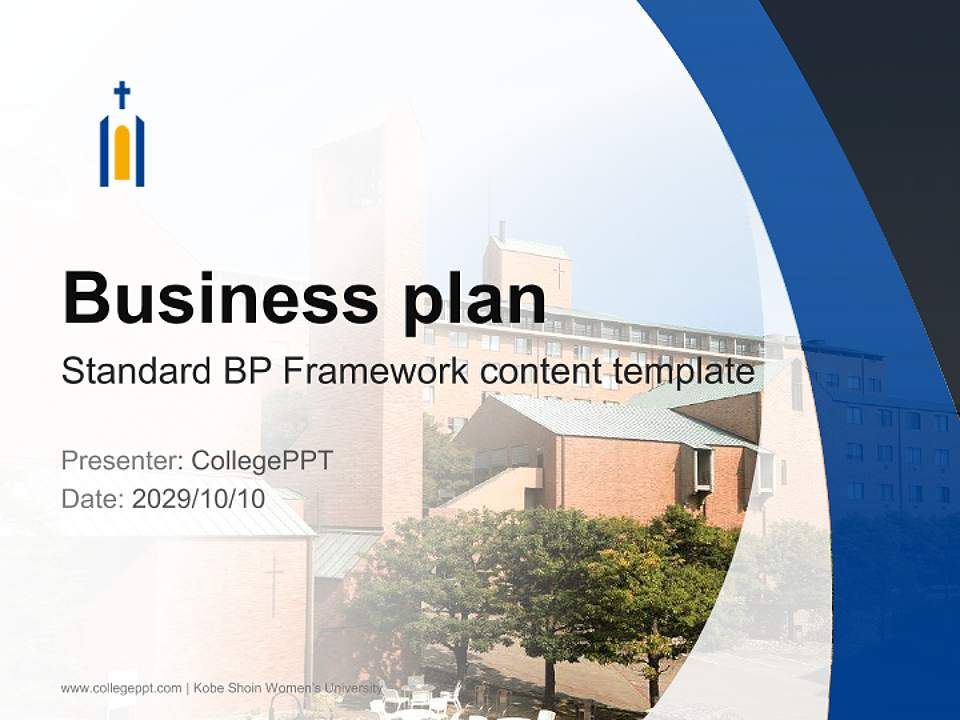 Business plan

Standard BP Framework content template

Presenter: CollegePPT
Date: 2029/10/10

www.collegeppt.com | Kobe Shoin Women's University